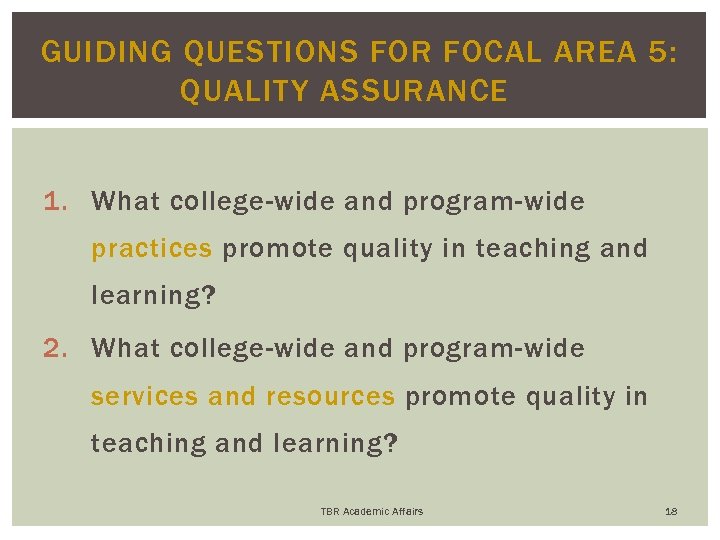 GUIDING QUESTIONS FOR FOCAL AREA 5: QUALITY ASSURANCE

1. What college-wide and program-wide practices promote quality in teaching and learning?

2. What college-wide and program-wide services and resources promote quality in teaching and learning?

TBR Academic Affairs

18